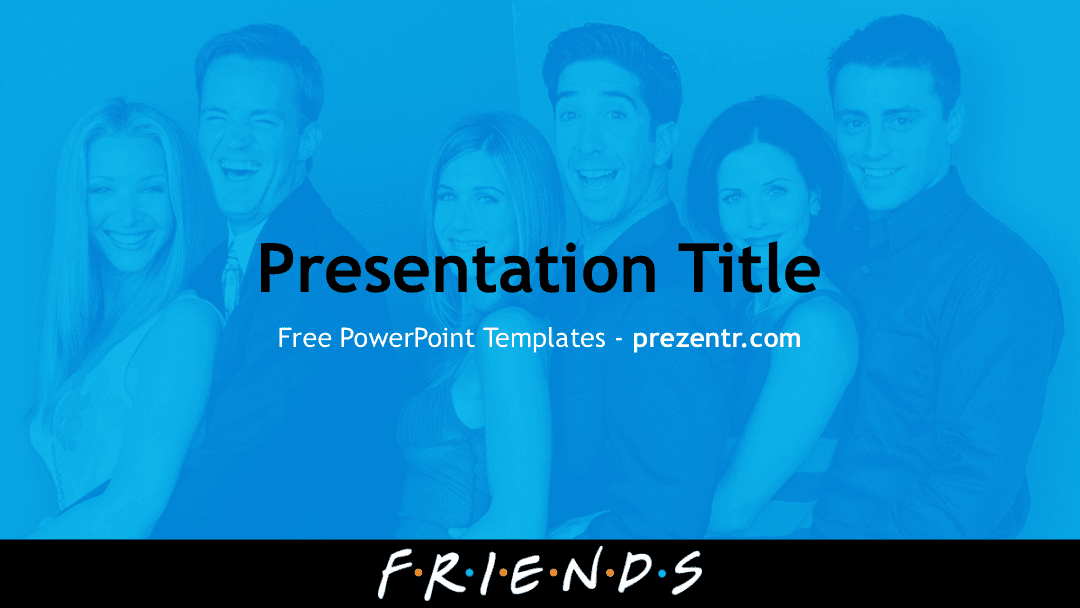 Presentation Title

Free PowerPoint Templates - prezentr.com

F·R·I·E·N·D·S